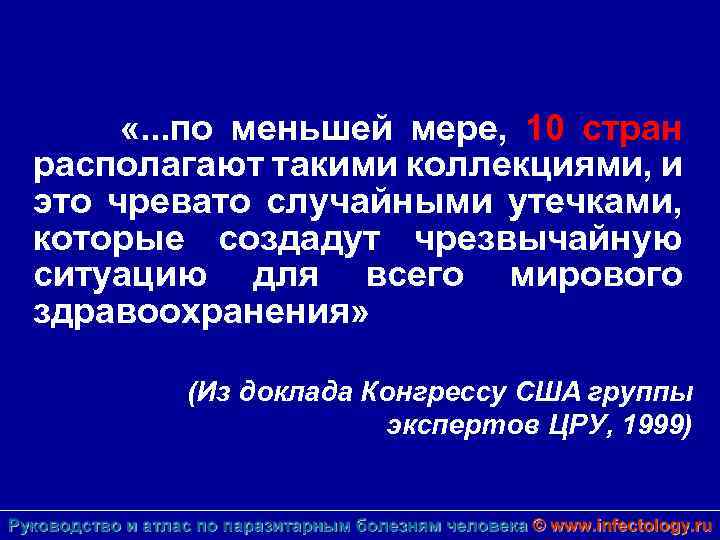 «...по меньшей мере, 10 стран располагают такими коллекциями, и это чревато случайными утечками, которые создадут чрезвычайную ситуацию для всего мирового здравоохранения»

(Из доклада Конгрессу США группы экспертов ЦРУ, 1999)

Руководство и атлас по паразитарным болезням человека © www.infectology.ru